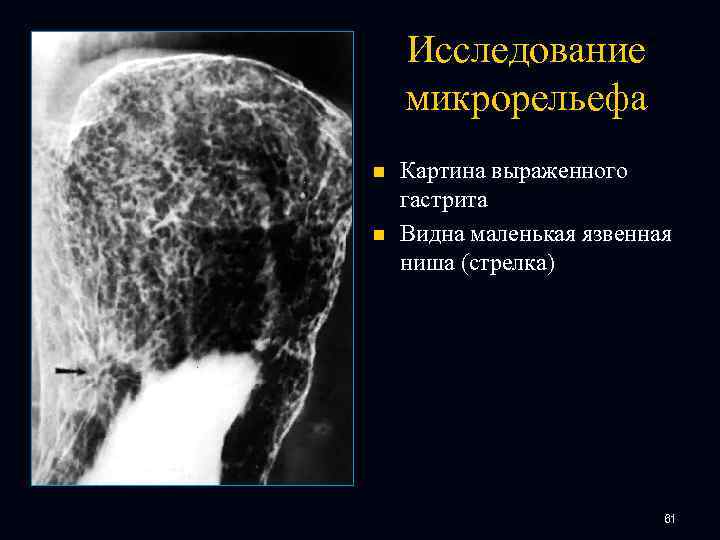 Исследование микрорельефа

Картина выраженного гастрита

Видна маленькая язвенная ниша (стрелка)

61